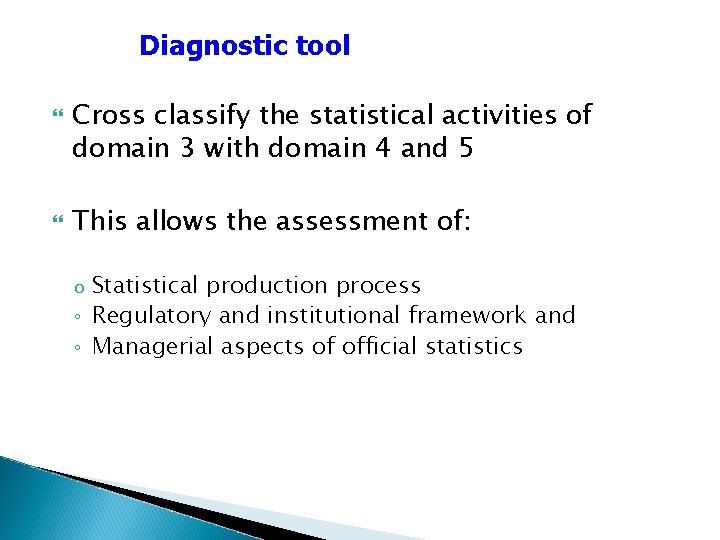 Diagnostic tool

Cross classify the statistical activities of domain 3 with domain 4 and 5

This allows the assessment of:

o Statistical production process
◦ Regulatory and institutional framework and
◦ Managerial aspects of official statistics